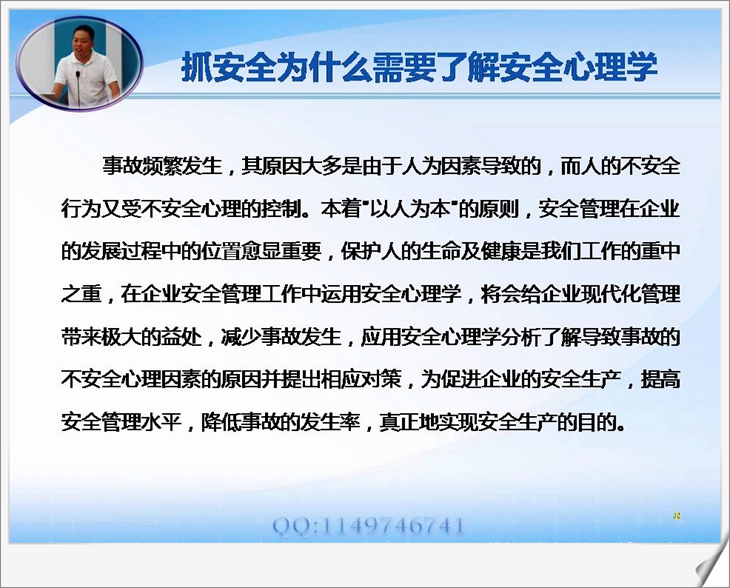 抓安全为什么需要了解安全心理学

事故频繁发生，其原因大多是由于人为因素导致的，而人的不安全行为又受不安全心理的控制。本着"以人为本"的原则，安全管理在企业的发展过程中的位置愈显重要，保护人的生命及健康是我们工作的重中之重，在企业安全管理工作中运用安全心理学，将会给企业现代化管理带来极大的益处，减少事故发生，应用安全心理学分析了解导致事故的不安全心理因素的原因并提出相应对策，为促进企业的安全生产，提高安全管理水平，降低事故的发生率，真正地实现安全生产的目的。

QQ:1149746741